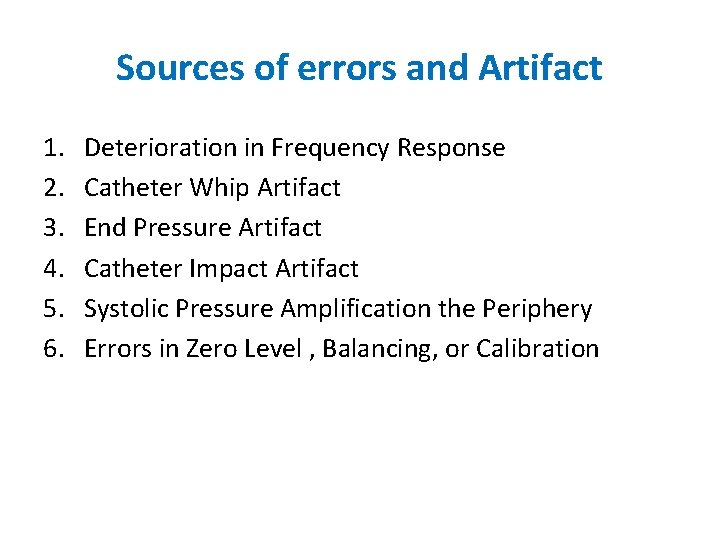 Sources of errors and Artifact

1. Deterioration in Frequency Response
2. Catheter Whip Artifact
3. End Pressure Artifact
4. Catheter Impact Artifact
5. Systolic Pressure Amplification the Periphery
6. Errors in Zero Level , Balancing, or Calibration